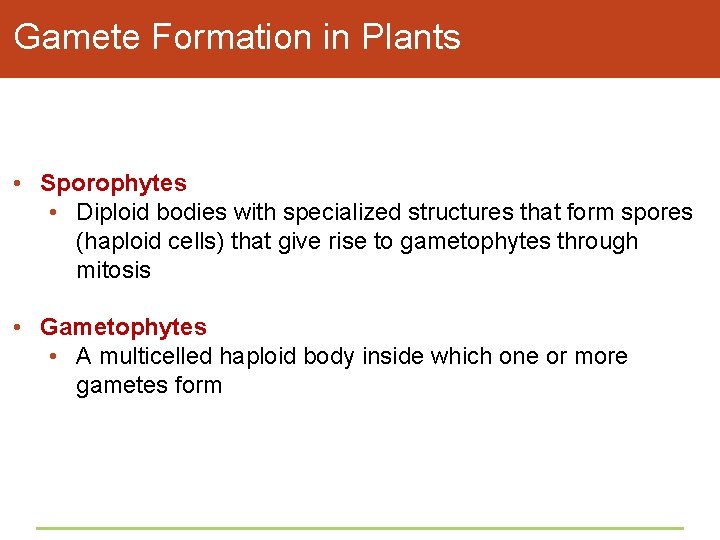 Gamete Formation in Plants

• Sporophytes
  • Diploid bodies with specialized structures that form spores (haploid cells) that give rise to gametophytes through mitosis

• Gametophytes
  • A multicelled haploid body inside which one or more gametes form